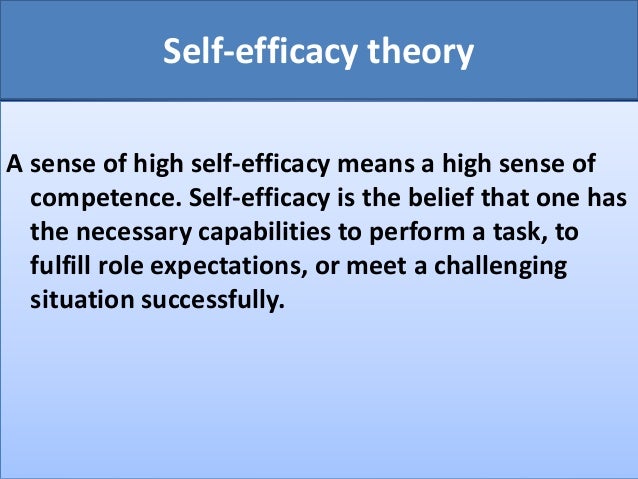 Self-efficacy theory

A sense of high self-efficacy means a high sense of competence. Self-efficacy is the belief that one has the necessary capabilities to perform a task, to fulfill role expectations, or meet a challenging situation successfully.